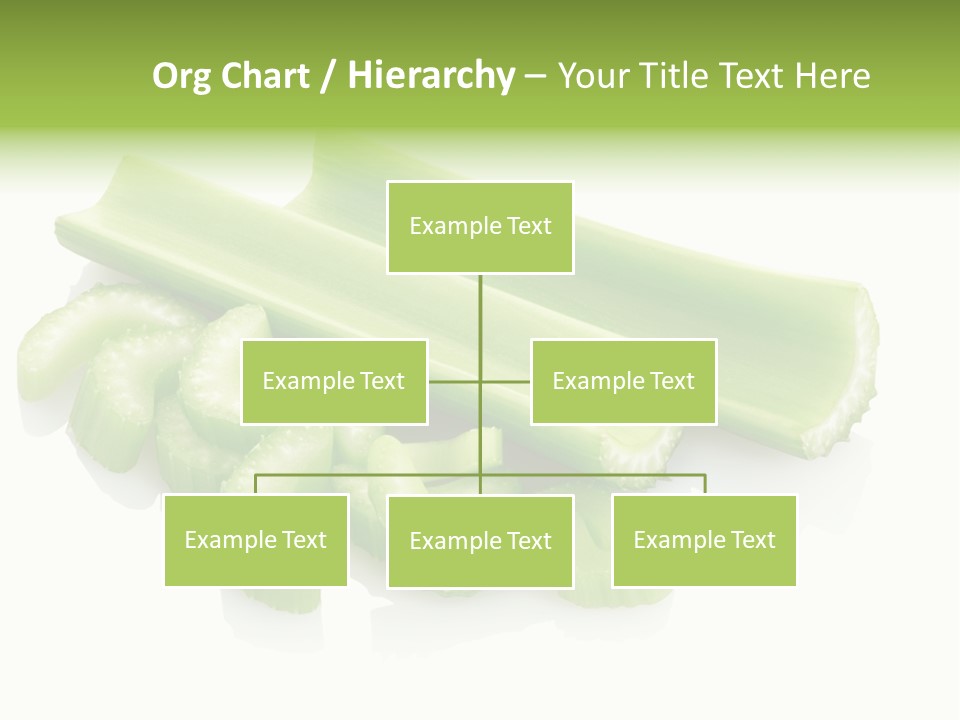 Org Chart / Hierarchy – Your Title Text Here

Example Text

Example Text

Example Text

Example Text

Example Text

Example Text